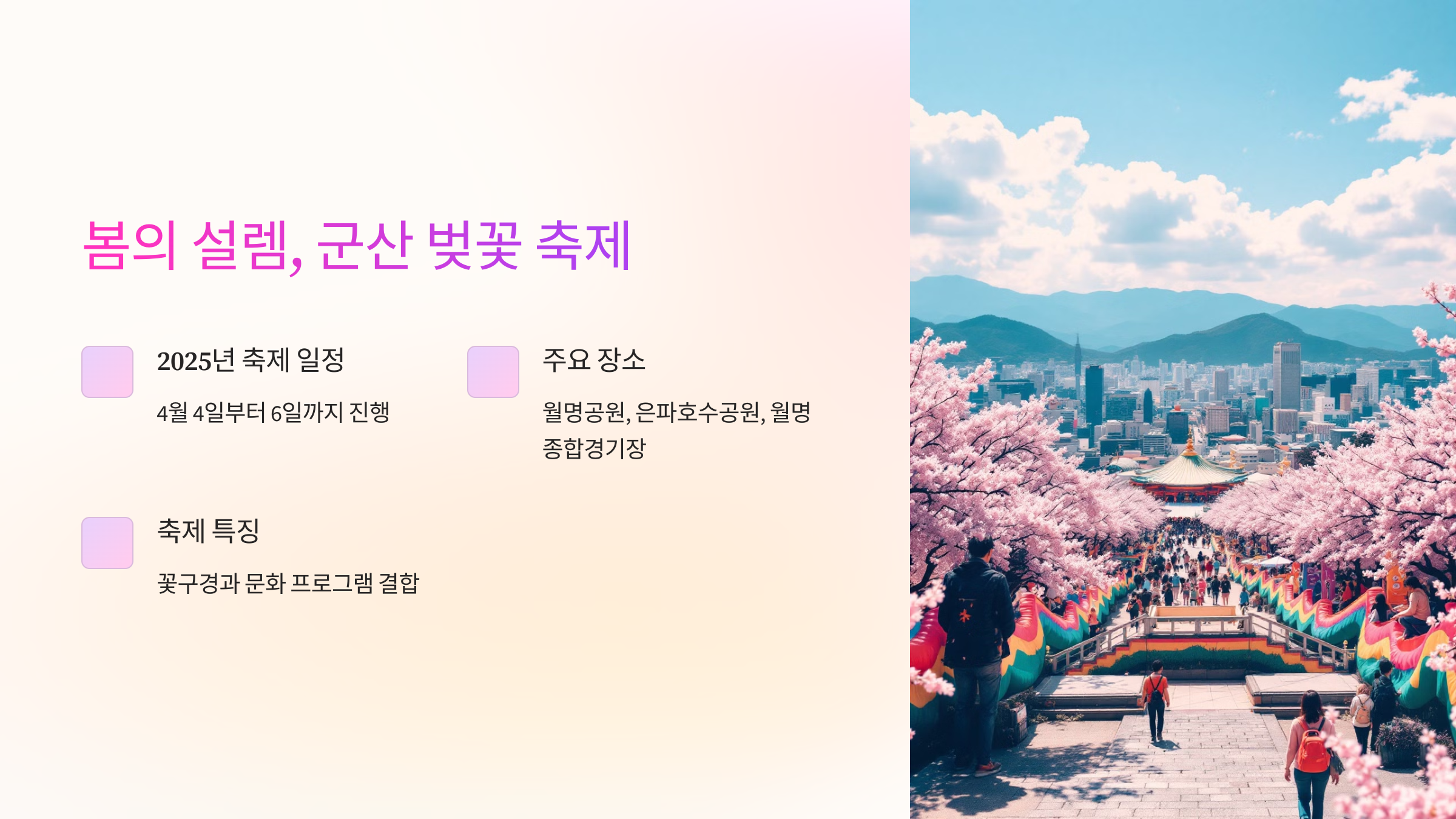 봄의 설렘, 군산 벚꽃 축제

2025년 축제 일정

4월 4일부터 6일까지 진행

주요 장소

월명공원, 은파호수공원, 월명종합경기장

축제 특징

꽃구경과 문화 프로그램 결합